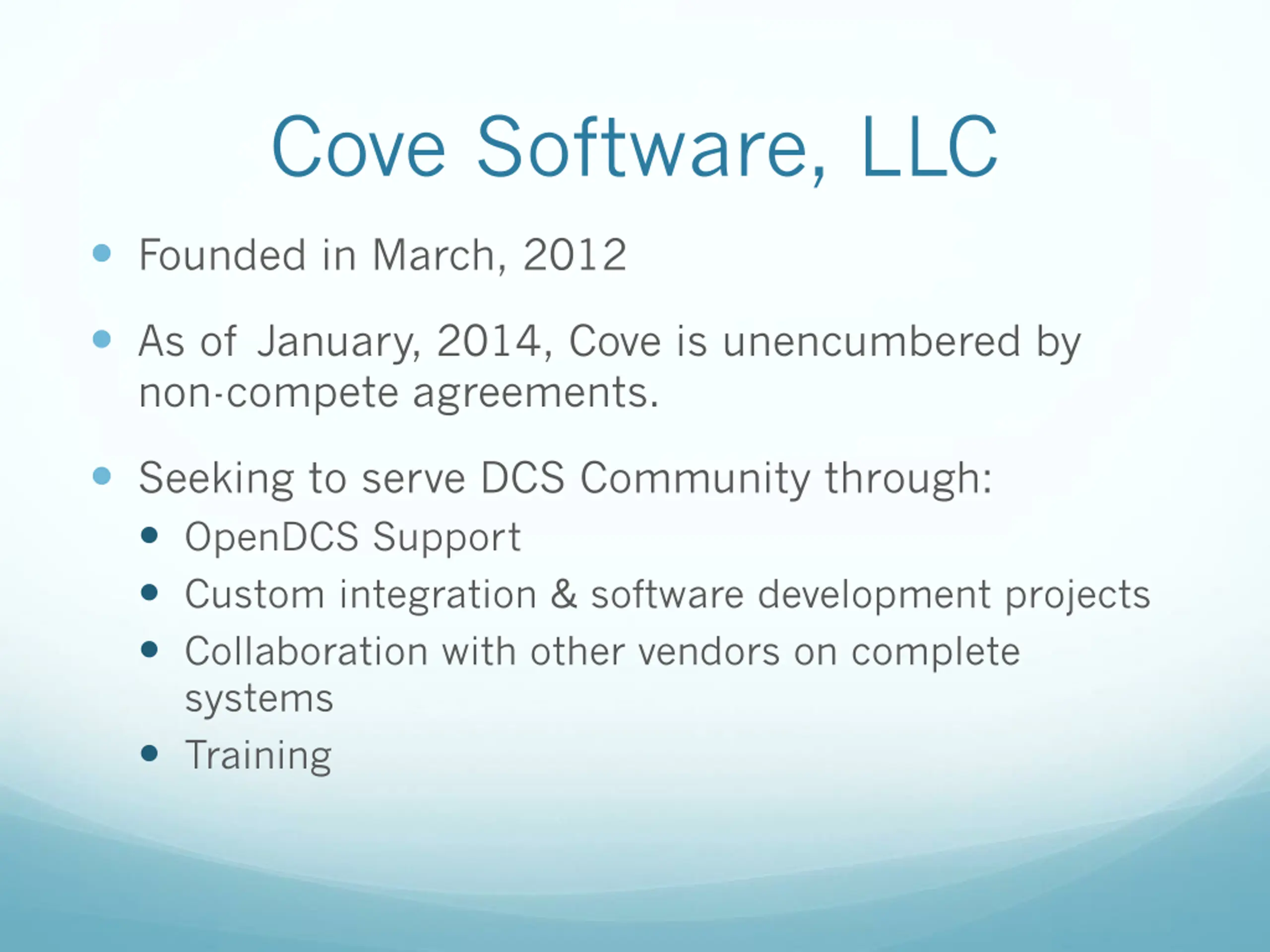 Cove Software, LLC

- Founded in March, 2012
- As of January, 2014, Cove is unencumbered by non-compete agreements.
- Seeking to serve DCS Community through:
  - OpenDCS Support
  - Custom integration & software development projects
  - Collaboration with other vendors on complete systems
  - Training